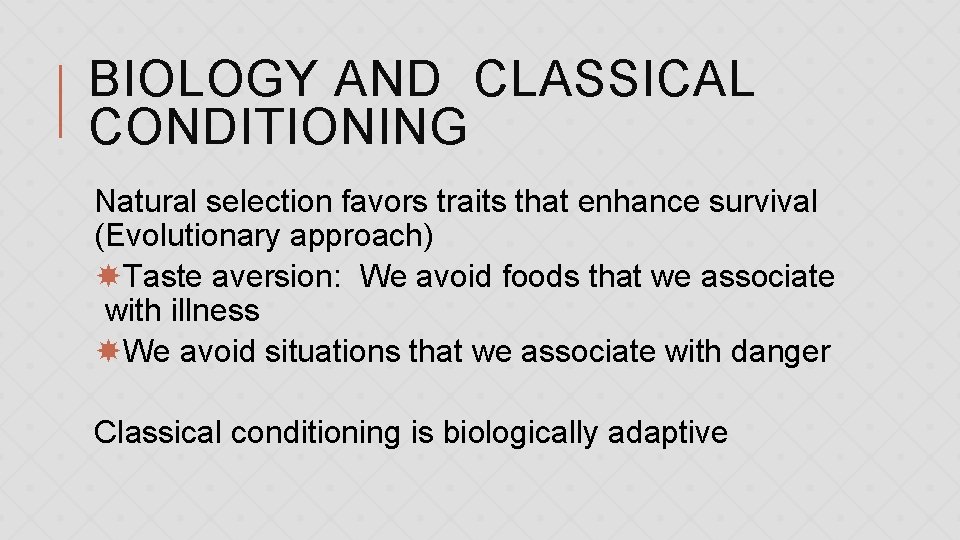 BIOLOGY AND CLASSICAL CONDITIONING

Natural selection favors traits that enhance survival (Evolutionary approach)

Taste aversion: We avoid foods that we associate with illness

We avoid situations that we associate with danger

Classical conditioning is biologically adaptive